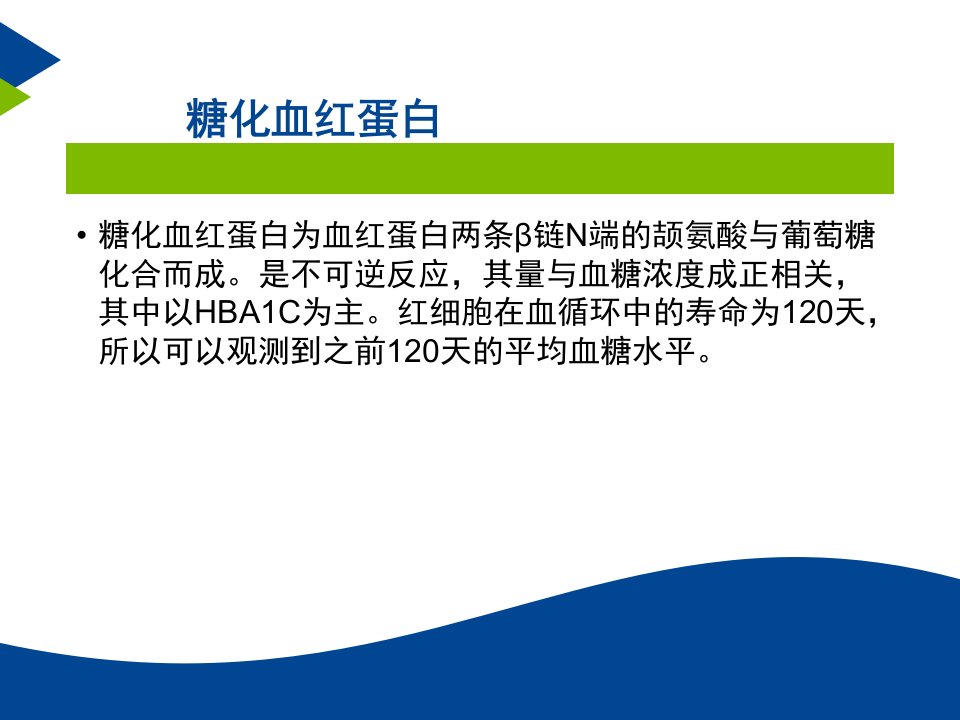 糖化血红蛋白

• 糖化血红蛋白为血红蛋白两条β链N端的颉氨酸与葡萄糖化合而成。是不可逆反应，其量与血糖浓度成正相关，其中以HBA1C为主。红细胞在血循环中的寿命为120天，所以可以观测到之前120天的平均血糖水平。